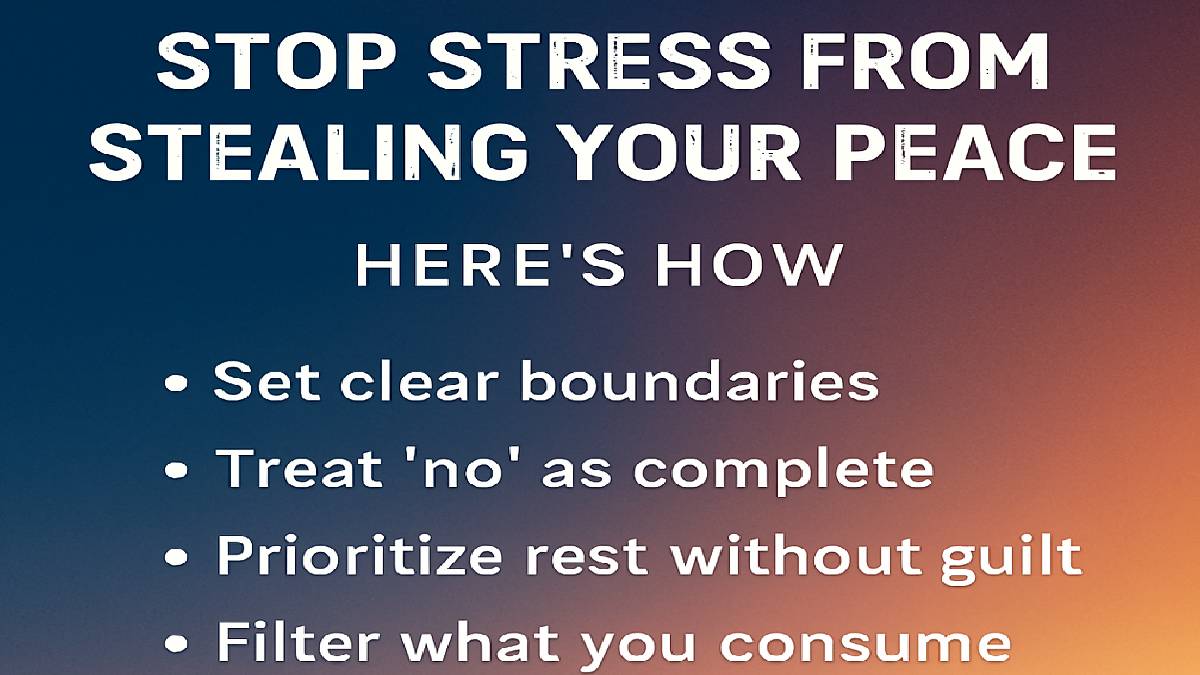 STOP STRESS FROM STEALING YOUR PEACE

HERE'S HOW

• Set clear boundaries
• Treat 'no' as complete
• Prioritize rest without guilt
• Filter what you consume